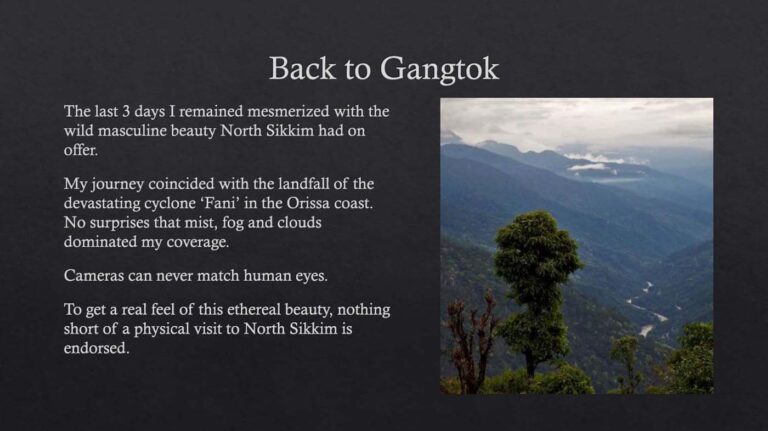 Back to Gangtok

The last 3 days I remained mesmerized with the wild masculine beauty North Sikkim had on offer.

My journey coincided with the landfall of the devastating cyclone 'Fani' in the Orissa coast. No surprises that mist, fog and clouds dominated my coverage.

Cameras can never match human eyes.

To get a real feel of this ethereal beauty, nothing short of a physical visit to North Sikkim is endorsed.